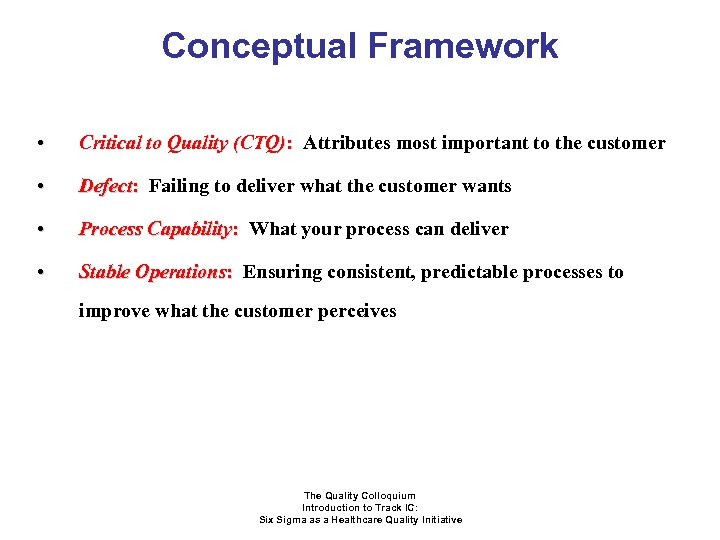 Conceptual Framework

• Critical to Quality (CTQ): Attributes most important to the customer

• Defect: Failing to deliver what the customer wants

• Process Capability: What your process can deliver

• Stable Operations: Ensuring consistent, predictable processes to improve what the customer perceives

The Quality Colloquium
Introduction to Track IC:
Six Sigma as a Healthcare Quality Initiative